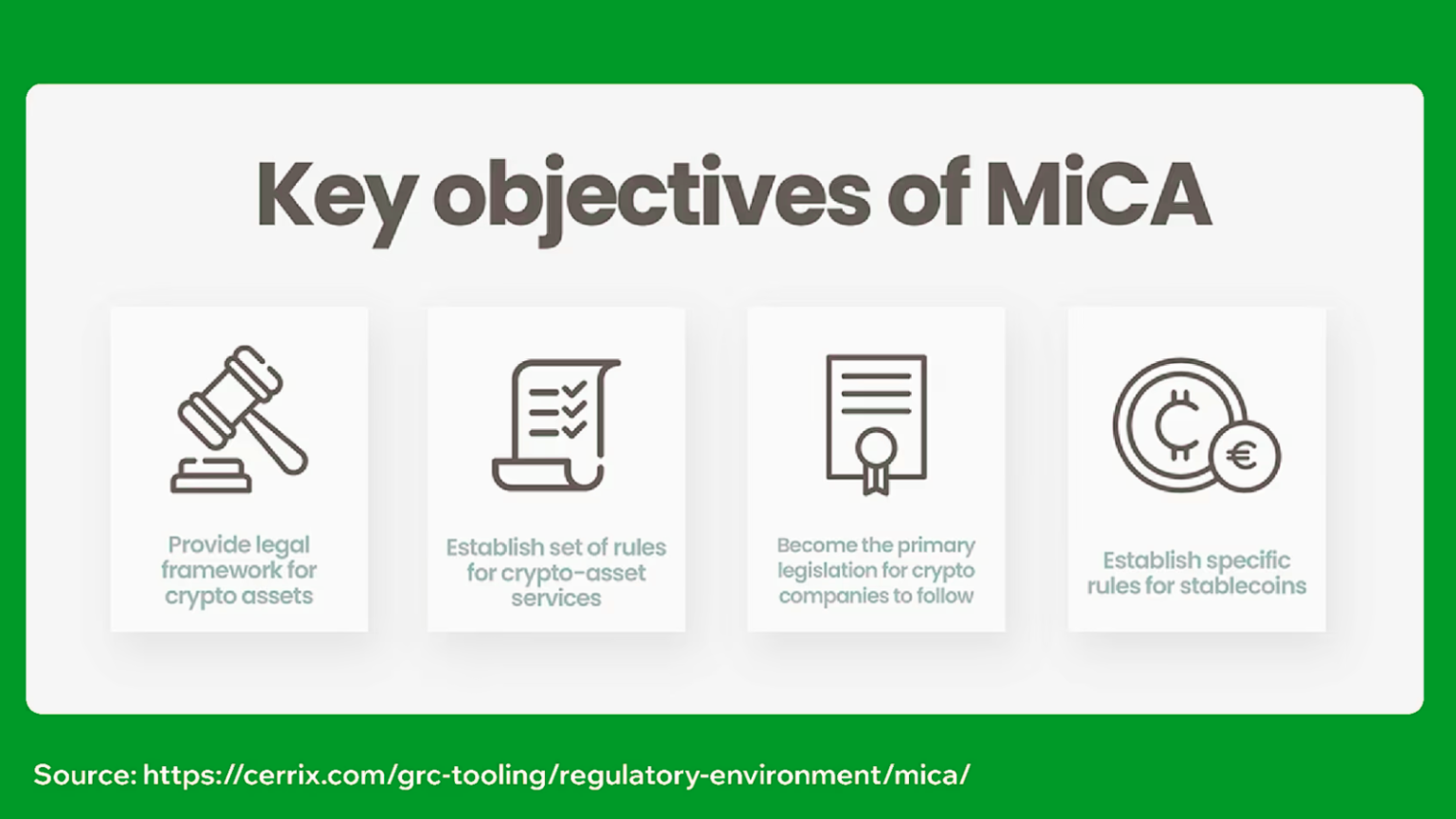 Key objectives of MiCA

Provide legal framework for crypto assets

Establish set of rules for crypto-asset services

Become the primary legislation for crypto companies to follow

Establish specific rules for stablecoins

Source: https://cerrix.com/grc-tooling/regulatory-environment/mica/